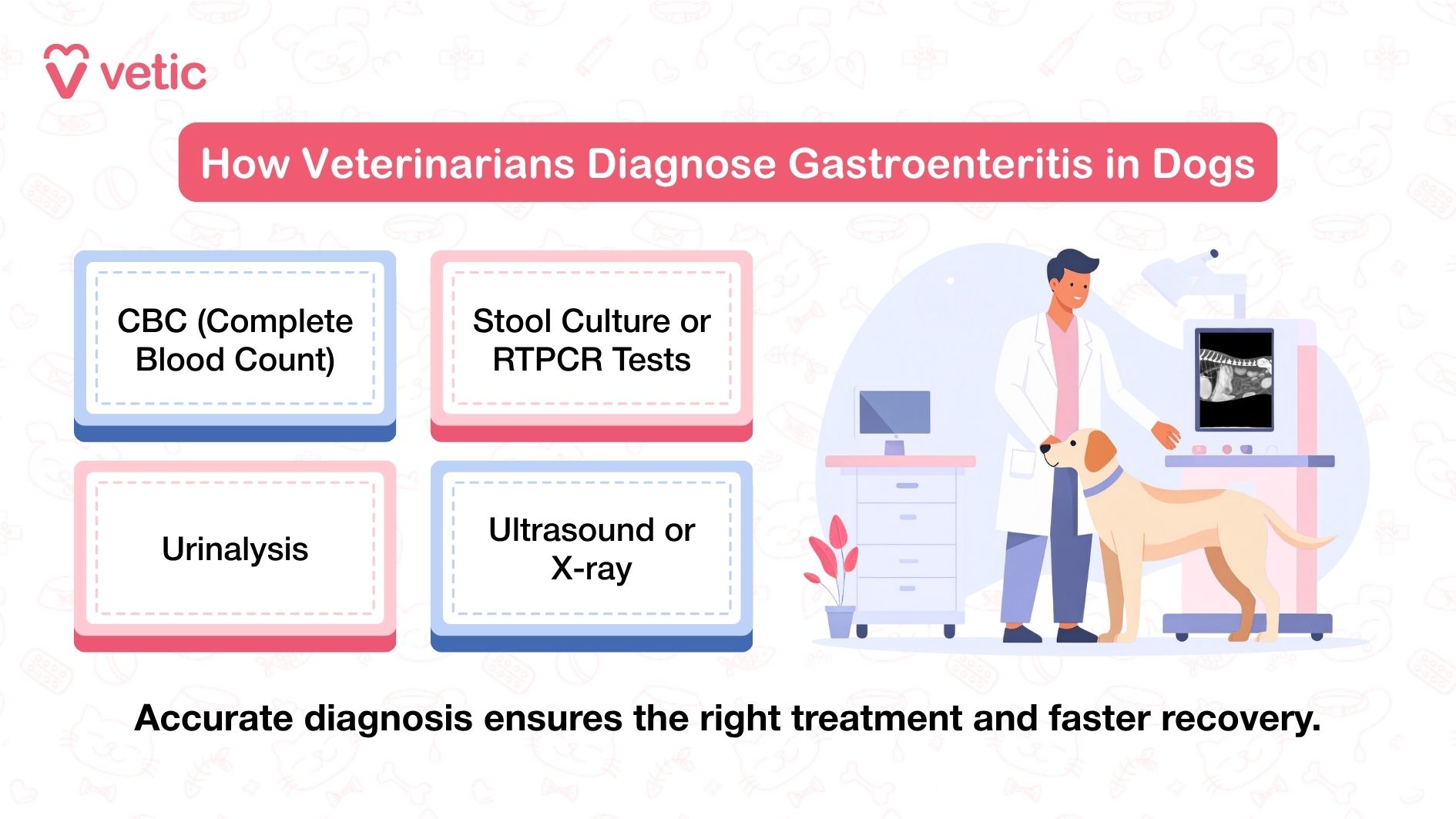 vetic

How Veterinarians Diagnose Gastroenteritis in Dogs

CBC (Complete Blood Count)

Stool Culture or RTPCR Tests

Urinalysis

Ultrasound or X-ray

Accurate diagnosis ensures the right treatment and faster recovery.